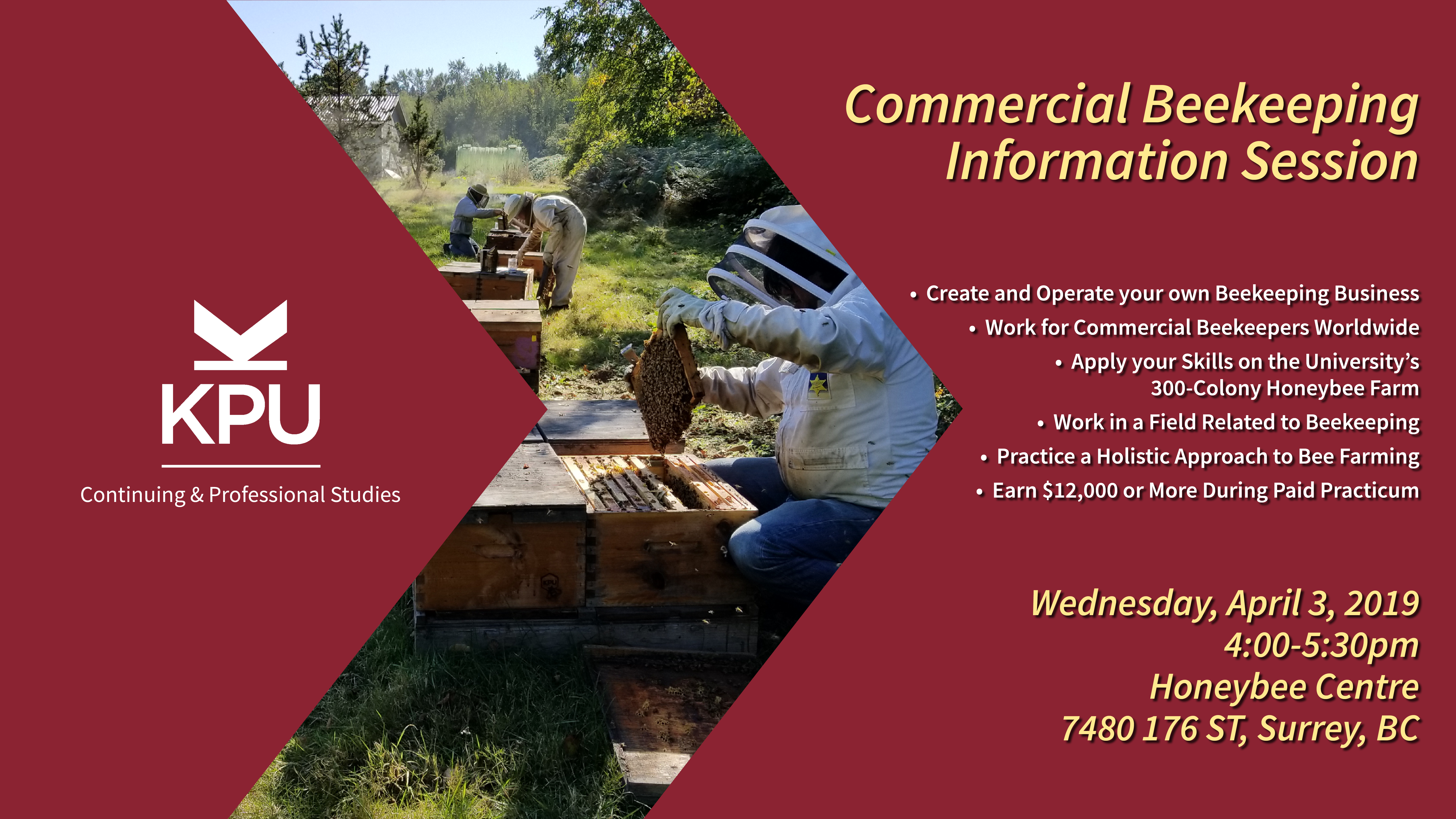 KPU
Continuing & Professional Studies

Commercial Beekeeping Information Session

• Create and Operate your own Beekeeping Business
• Work for Commercial Beekeepers Worldwide
• Apply your Skills on the University's 300-Colony Honeybee Farm
• Work in a Field Related to Beekeeping
• Practice a Holistic Approach to Bee Farming
• Earn \$12,000 or More During Paid Practicum

Wednesday, April 3, 2019
4:00-5:30pm
Honeybee Centre
7480 176 ST, Surrey, BC